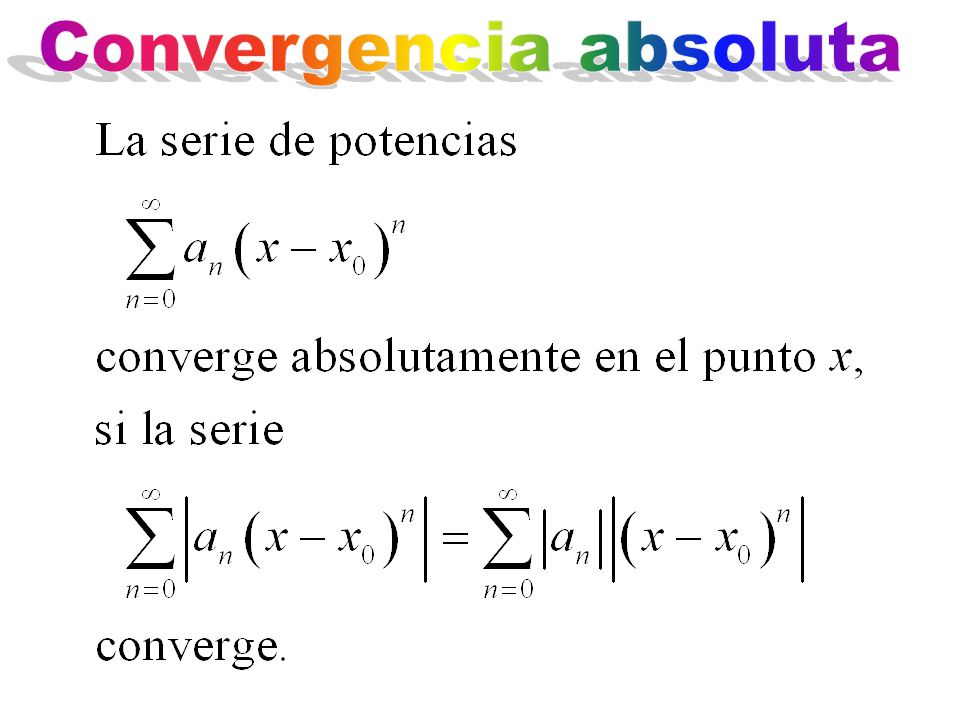 Convergencia absoluta

La serie de potencias

$\sum_{n=0}^{\infty} a_n (x - x_0)^n$

converge absolutamente en el punto $x$,
si la serie

$\sum_{n=0}^{\infty} \left| a_n (x - x_0)^n \right| = \sum_{n=0}^{\infty} |a_n| \left| (x - x_0)^n \right|$

converge.